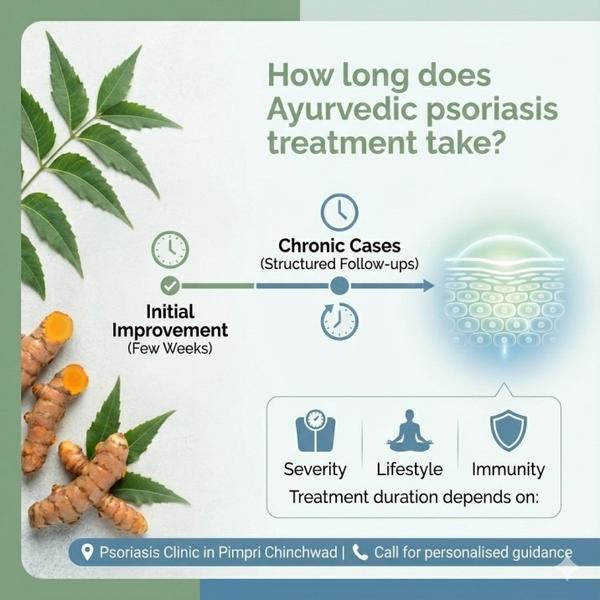 How long does Ayurvedic psoriasis treatment take?

Chronic Cases
(Structured Follow-ups)

Initial Improvement
(Few Weeks)

Severity
Lifestyle
Immunity
Treatment duration depends on:

Psoriasis Clinic in Pimpri Chinchwad | Call for personalised guidance